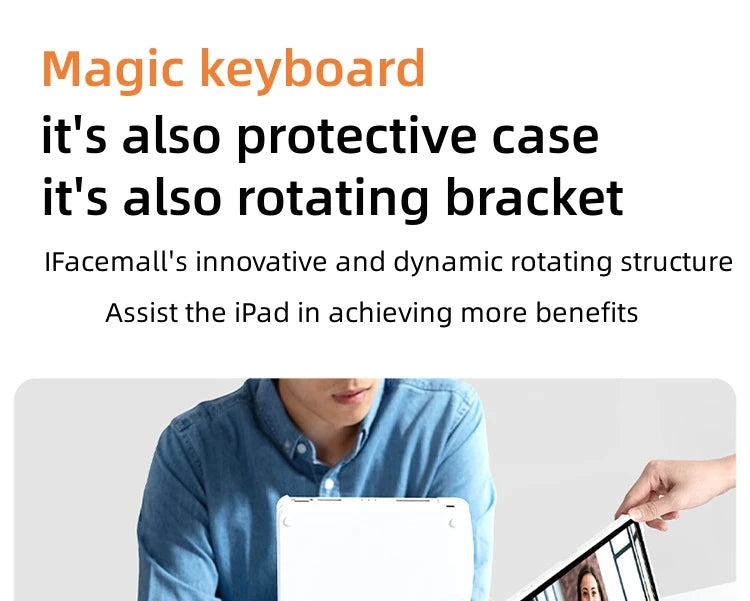 Magic keyboard
it's also protective case
it's also rotating bracket

IFacemall's innovative and dynamic rotating structure
Assist the iPad in achieving more benefits